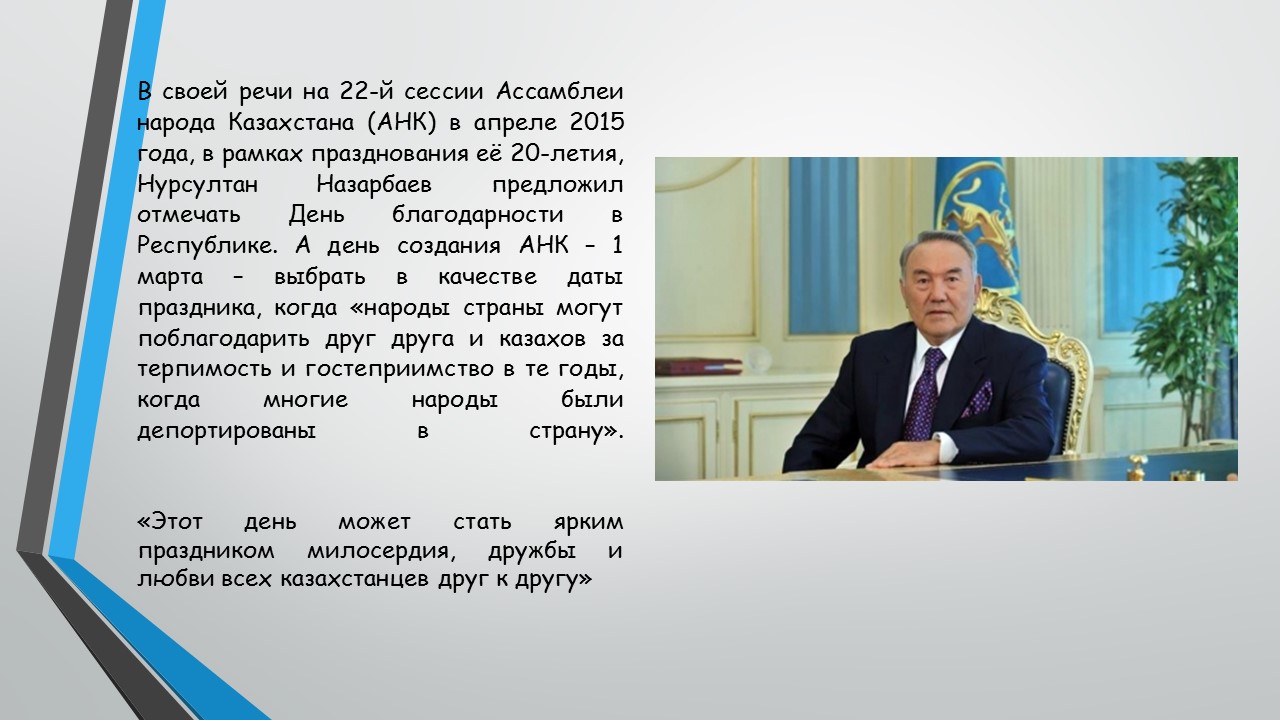 В своей речи на 22-й сессии Ассамблеи народа Казахстана (АНК) в апреле 2015 года, в рамках празднования её 20-летия, Нурсултан Назарбаев предложил отмечать День благодарности в Республике. А день создания АНК – 1 марта – выбрать в качестве даты праздника, когда «народы страны могут поблагодарить друг друга и казахов за терпимость и гостеприимство в те годы, когда многие народы были депортированы в страну».

«Этот день может стать ярким праздником милосердия, дружбы и любви всех казахстанцев друг к другу»